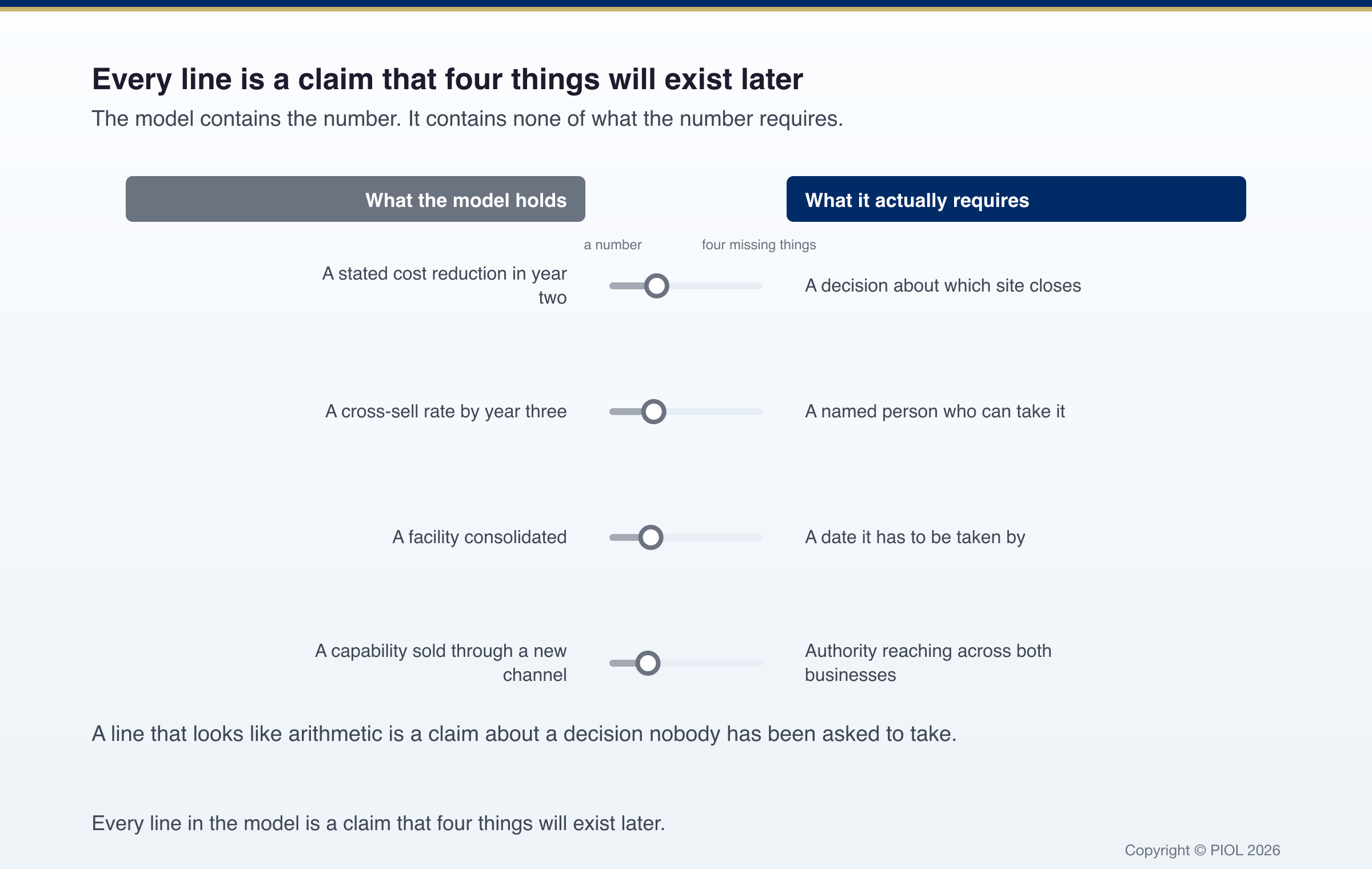 Every line is a claim that four things will exist later

The model contains the number. It contains none of what the number requires.

What the model holds

What it actually requires

a number

four missing things

A stated cost reduction in year two

A decision about which site closes

A cross-sell rate by year three

A named person who can take it

A facility consolidated

A date it has to be taken by

A capability sold through a new channel

Authority reaching across both businesses

A line that looks like arithmetic is a claim about a decision nobody has been asked to take.

Every line in the model is a claim that four things will exist later.

Copyright © PIOL 2026